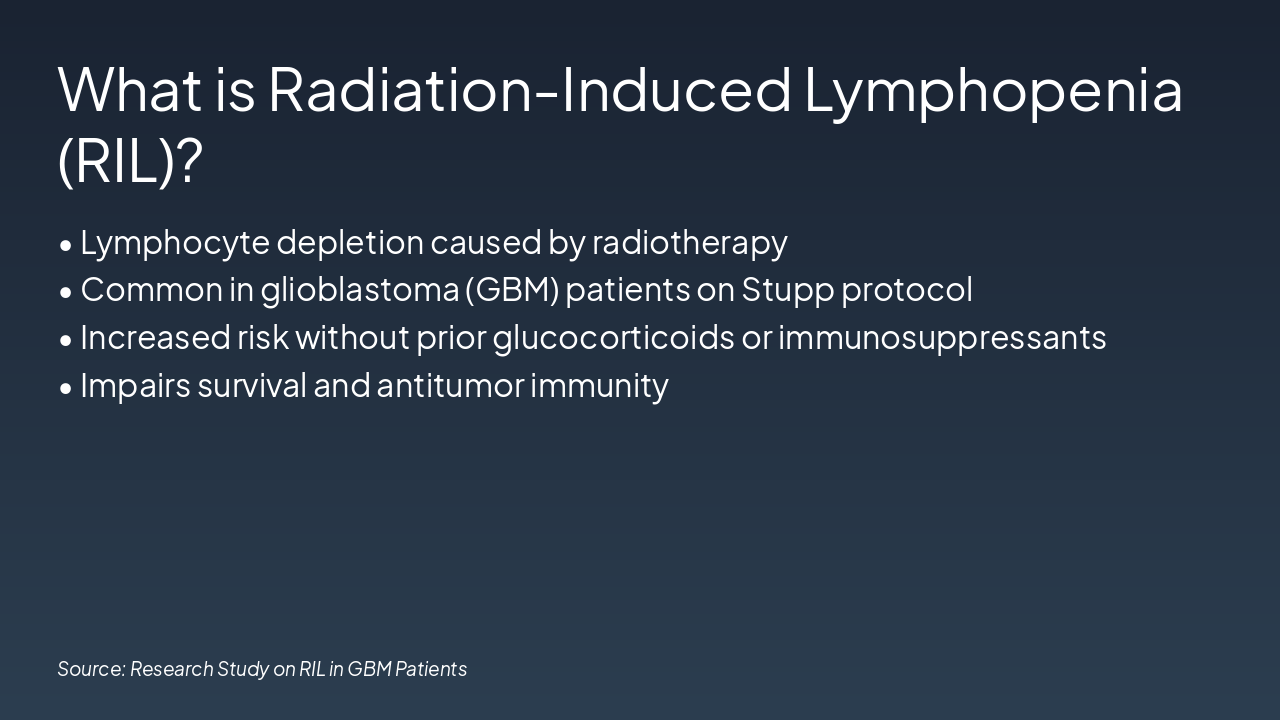 What is Radiation-Induced Lymphopenia (RIL)?

• Lymphocyte depletion caused by radiotherapy
• Common in glioblastoma (GBM) patients on Stupp protocol
• Increased risk without prior glucocorticoids or immunosuppressants
• Impairs survival and antitumor immunity

Source: Research Study on RIL in GBM Patients